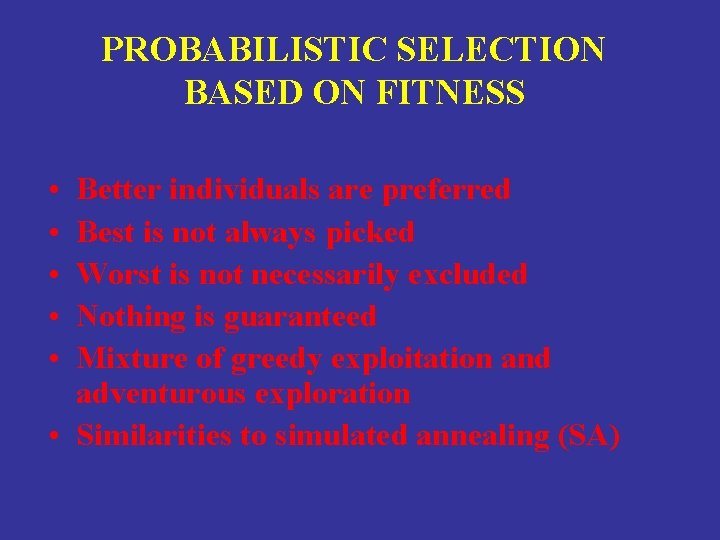 PROBABILISTIC SELECTION BASED ON FITNESS

• Better individuals are preferred
• Best is not always picked
• Worst is not necessarily excluded
• Nothing is guaranteed
• Mixture of greedy exploitation and adventurous exploration
• Similarities to simulated annealing (SA)